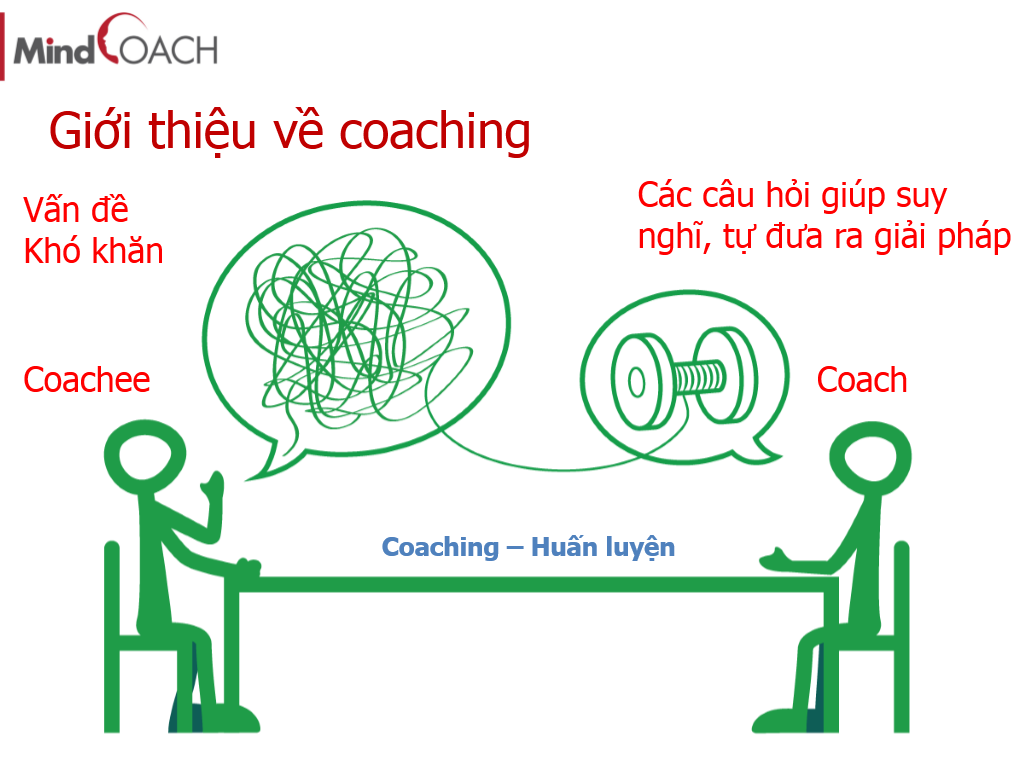 MindCOACH

Giới thiệu về coaching

Vấn đề
Khó khăn

Các câu hỏi giúp suy nghĩ, tự đưa ra giải pháp

Coachee

Coach

Coaching – Huấn luyện